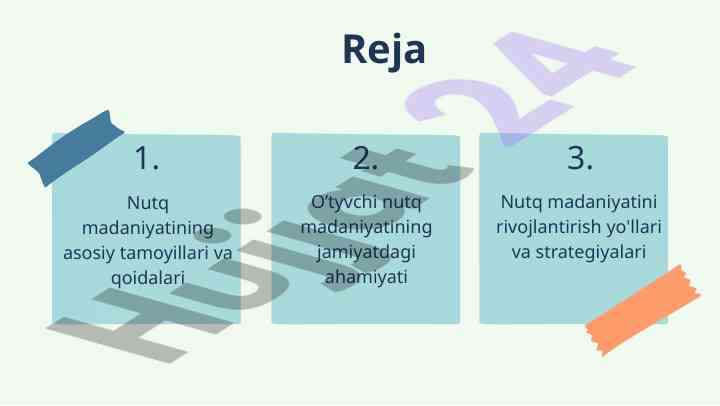 Reja

1.

Nutq madaniyatining asosiy tamoyillari va qoidalari

2.

O'tyvchi nutq madaniyatining jamiyatdagi ahamiyati

3.

Nutq madaniyatini rivojlantirish yo'llari va strategiyalari

Hujjat 24